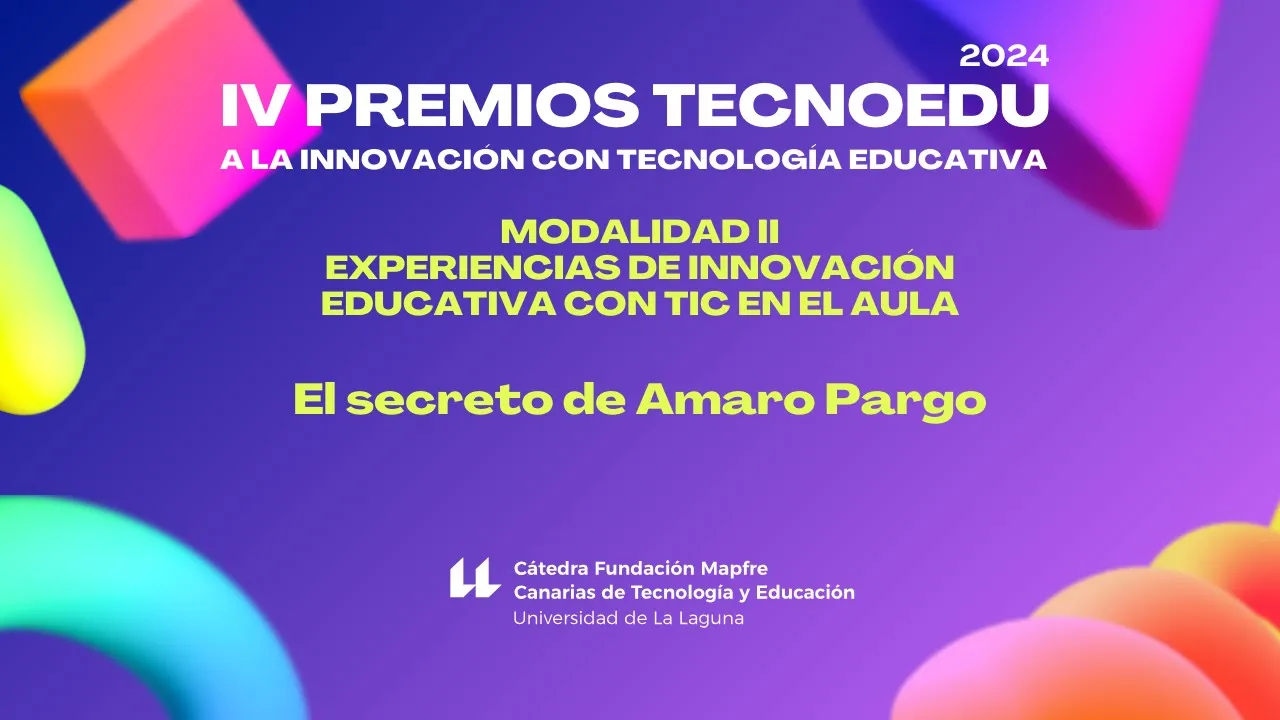 2024
IV PREMIOS TECNOEDU
A LA INNOVACIÓN CON TECNOLOGÍA EDUCATIVA

MODALIDAD II
EXPERIENCIAS DE INNOVACIÓN
EDUCATIVA CON TIC EN EL AULA

El secreto de Amaro Pargo

Cátedra Fundación Mapfre
Canarias de Tecnología y Educación
Universidad de La Laguna